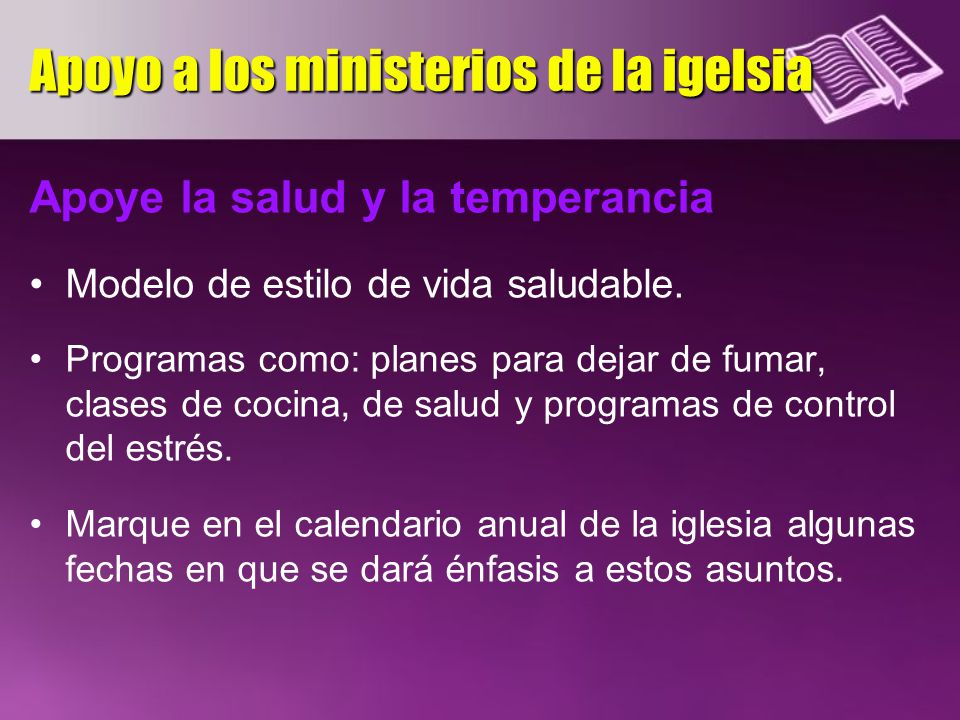 Apoyo a los ministerios de la igelsia

Apoye la salud y la temperancia

• Modelo de estilo de vida saludable.

• Programas como: planes para dejar de fumar, clases de cocina, de salud y programas de control del estrés.

• Marque en el calendario anual de la iglesia algunas fechas en que se dará énfasis a estos asuntos.